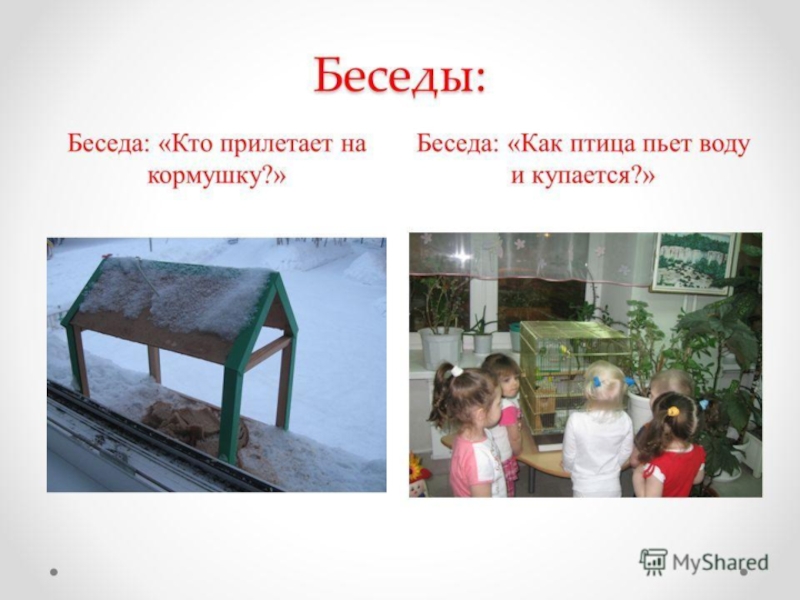 Беседы:

Беседа: «Кто прилетает на кормушку?»

Беседа: «Как птица пьет воду и купается?»

MyShared